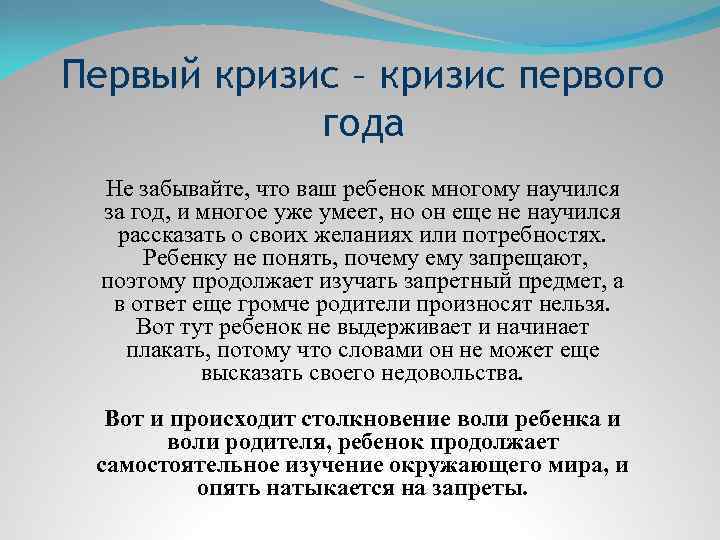 Первый кризис – кризис первого года

Не забывайте, что ваш ребенок многому научился за год, и многое уже умеет, но он еще не научился рассказать о своих желаниях или потребностях. Ребенку не понять, почему ему запрещают, поэтому продолжает изучать запретный предмет, а в ответ еще громче родители произносят нельзя. Вот тут ребенок не выдерживает и начинает плакать, потому что словами он не может еще высказать своего недовольства.

Вот и происходит столкновение воли ребенка и воли родителя, ребенок продолжает самостоятельное изучение окружающего мира, и опять натыкается на запреты.